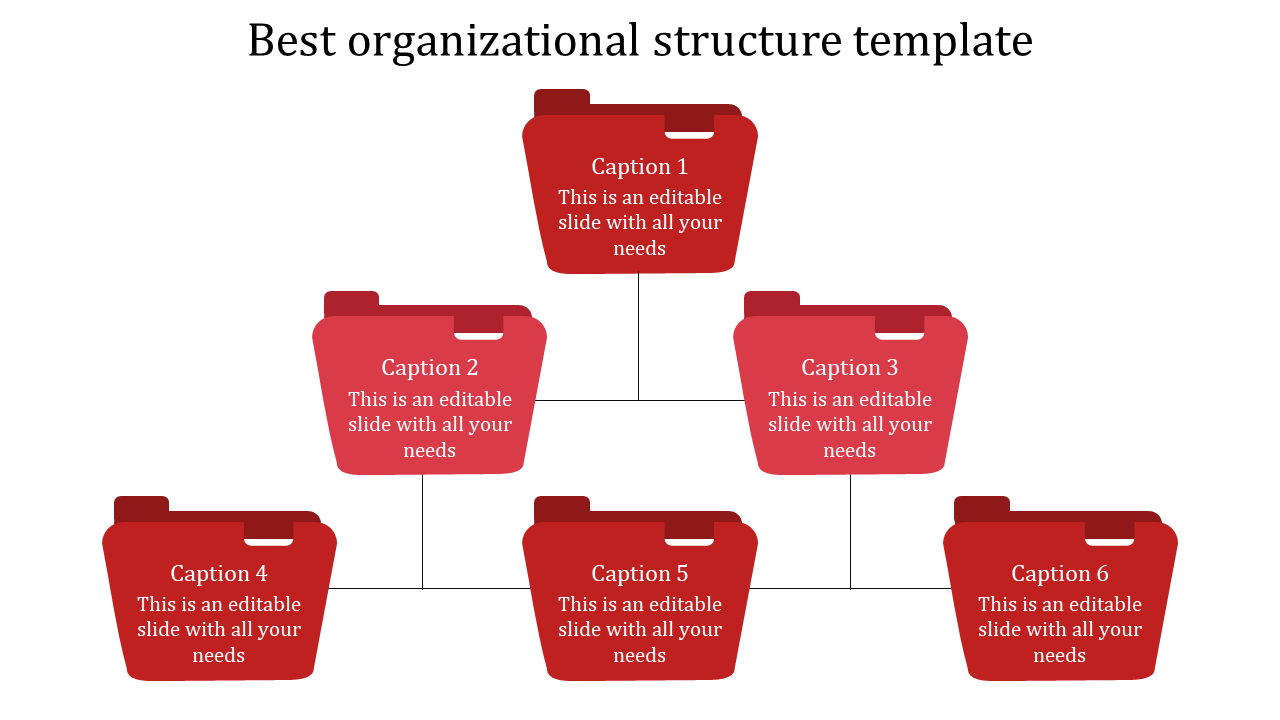 Best organizational structure template

Caption 1
This is an editable slide with all your needs

Caption 2
This is an editable slide with all your needs

Caption 3
This is an editable slide with all your needs

Caption 4
This is an editable slide with all your needs

Caption 5
This is an editable slide with all your needs

Caption 6
This is an editable slide with all your needs